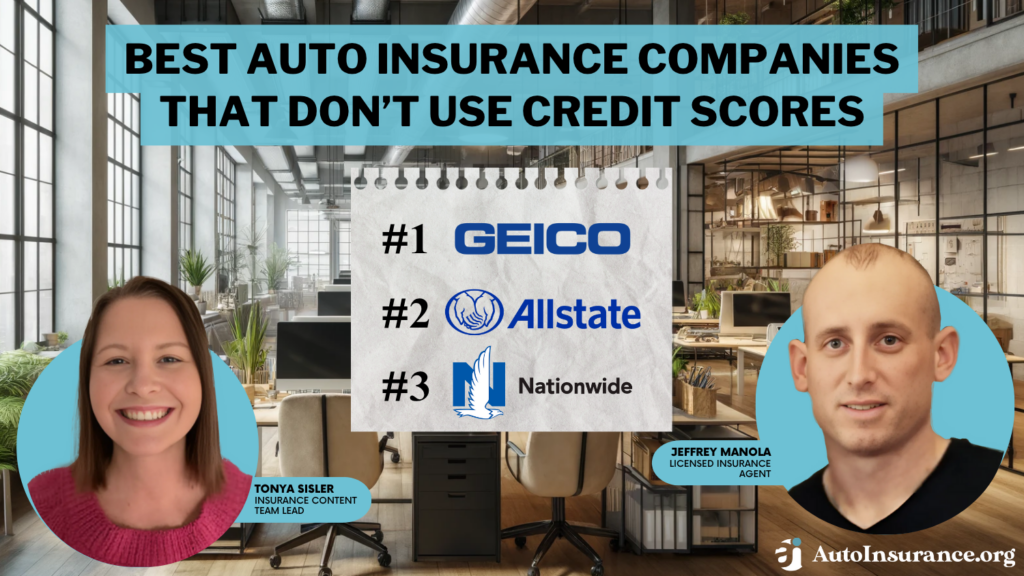 BEST AUTO INSURANCE COMPANIES THAT DON'T USE CREDIT SCORES

#1 GEICO

#2 Allstate

#3 Nationwide

TONYA SISLER
INSURANCE CONTENT TEAM LEAD

JEFFREY MANOLA
LICENSED INSURANCE AGENT

AutoInsurance.org